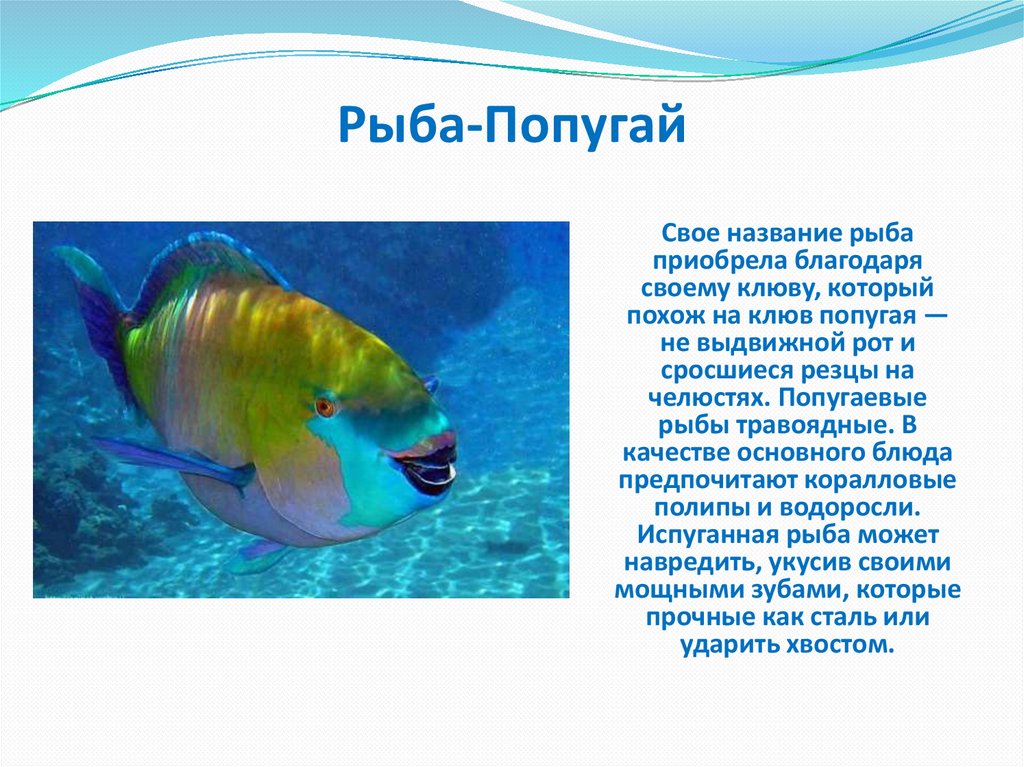 Рыба-Попугай

Свое название рыба приобрела благодаря своему клюву, который похож на клюв попугая — не выдвижной рот и сросшиеся резцы на челюстях. Попугаевые рыбы травоядные. В качестве основного блюда предпочитают коралловые полипы и водоросли. Испуганная рыба может навредить, укусив своими мощными зубами, которые прочные как сталь или ударить хвостом.